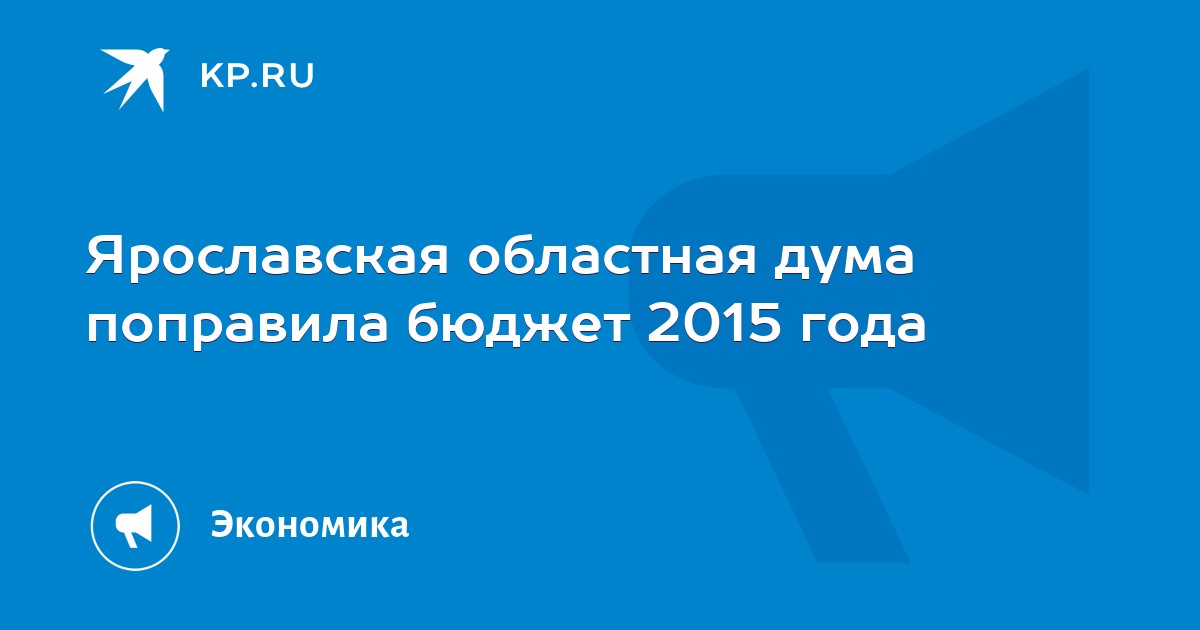 KP.RU

Ярославская областная дума поправила бюджет 2015 года

Экономика